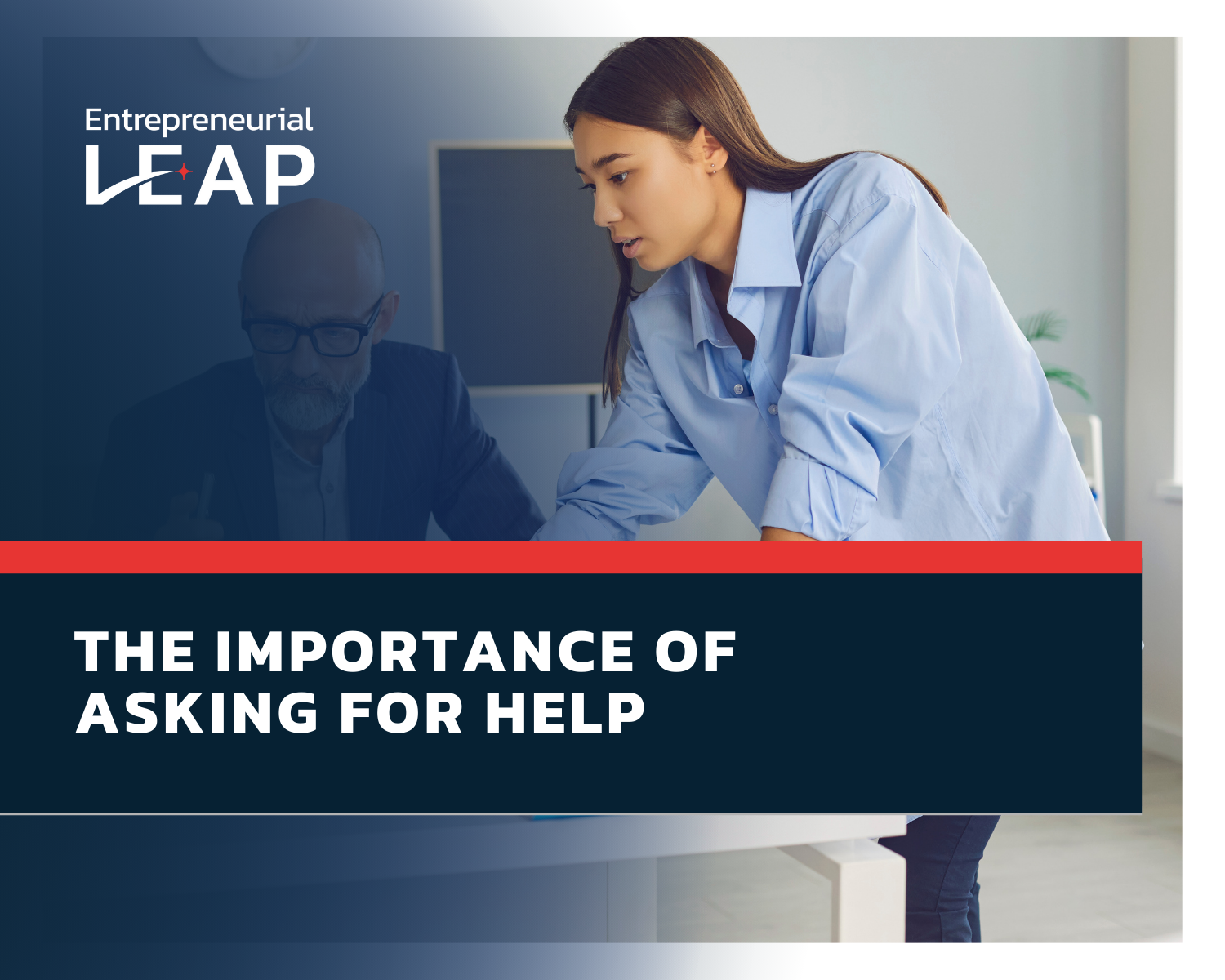 Entrepreneurial
LEAP

THE IMPORTANCE OF ASKING FOR HELP